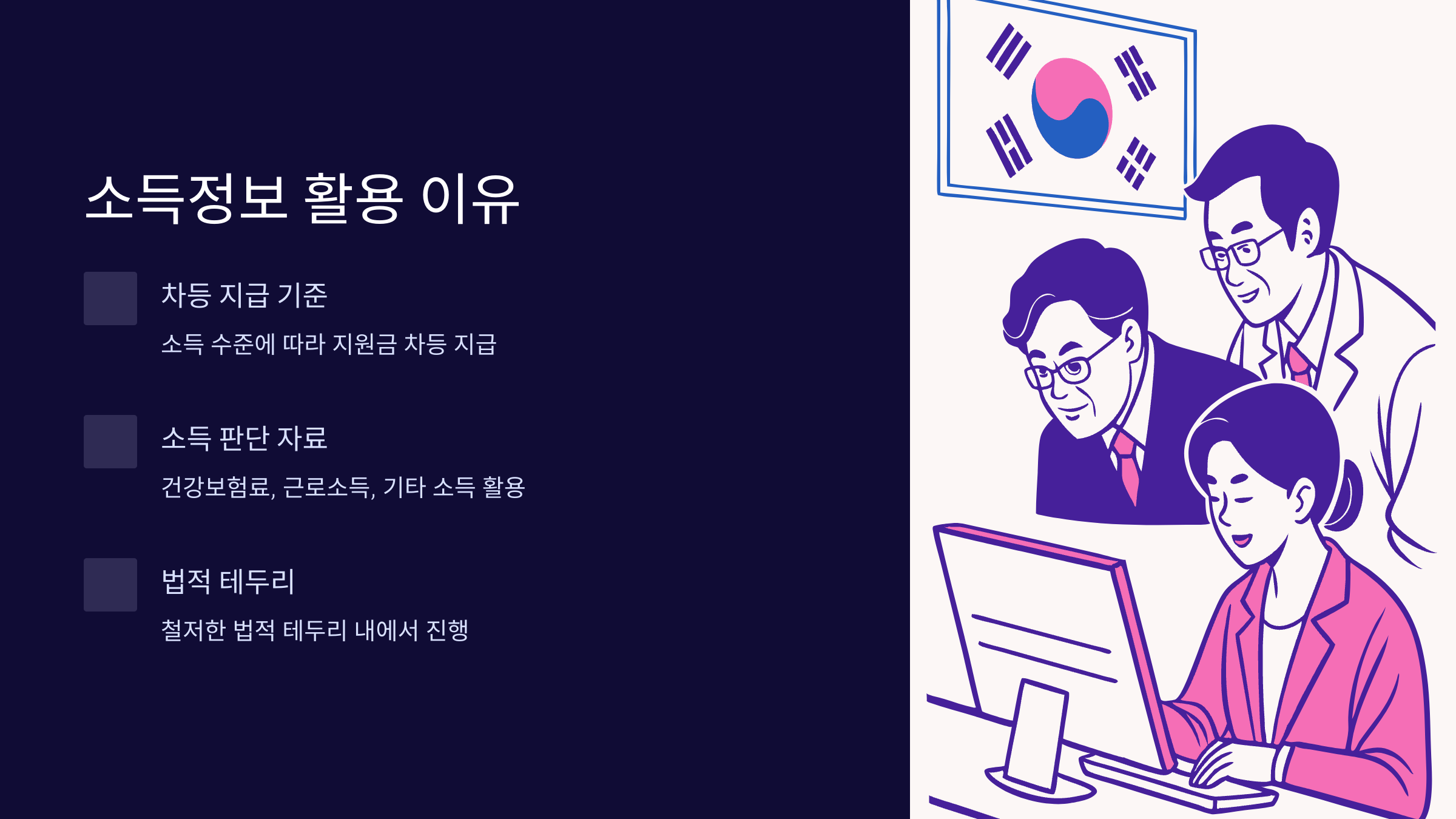 소득정보 활용 이유

차등 지급 기준

소득 수준에 따라 지원금 차등 지급

소득 판단 자료

건강보험료, 근로소득, 기타 소득 활용

법적 테두리

철저한 법적 테두리 내에서 진행